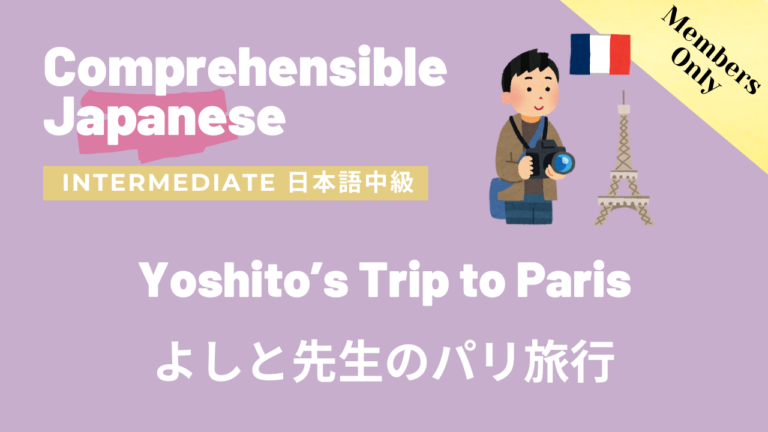 Comprehensible Japanese

INTERMEDIATE 日本語中級

Members Only

Yoshito's Trip to Paris

よしと先生のパリ旅行